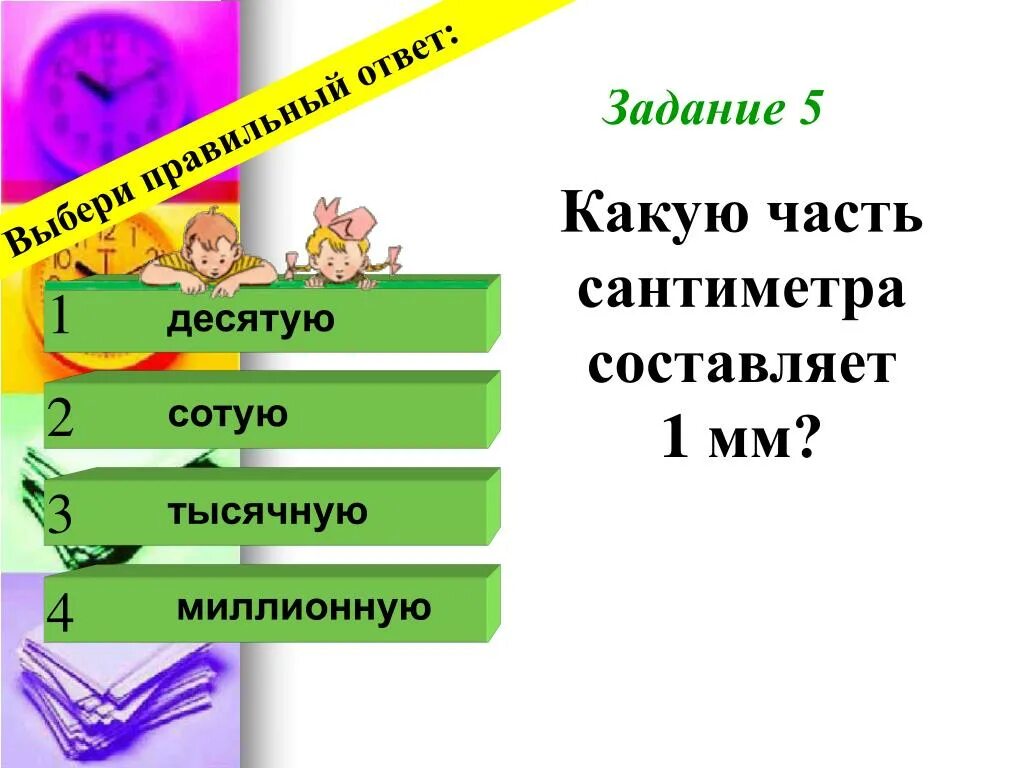 Выбери правильный ответ:

Задание 5

Какую часть сантиметра составляет 1 мм?

1 десятую

2 сотую

3 тысячную

4 миллионную